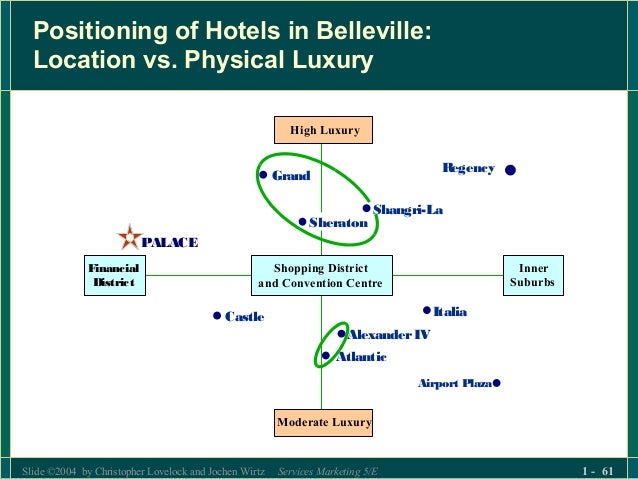 Positioning of Hotels in Belleville:
Location vs. Physical Luxury

High Luxury

Grand

Regency

Shangri-La

Sheraton

PALACE

Financial District

Shopping District and Convention Centre

Inner Suburbs

Castle

Italia

Alexander IV

Atlantic

Airport Plaza

Moderate Luxury

Slide ©2004 by Christopher Lovelock and Jochen Wirtz Services Marketing 5/E 1 - 61